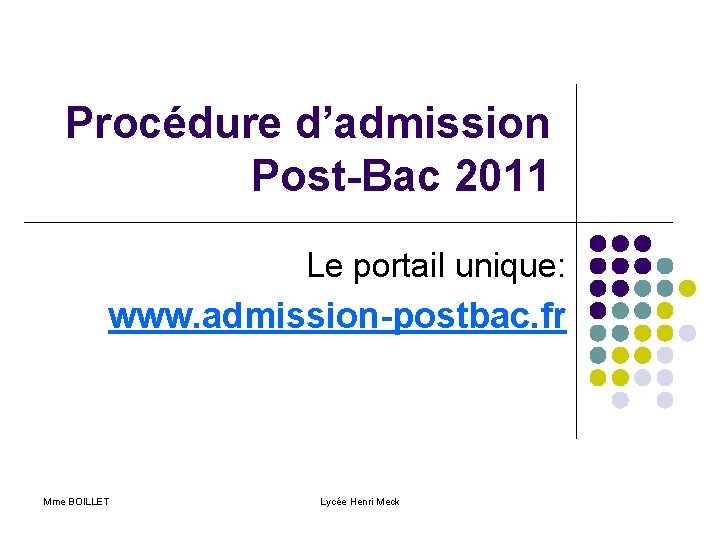 Procédure d’admission Post-Bac 2011

Le portail unique: www.admission-postbac.fr

Mme BOILLET

Lycée Henri Meck